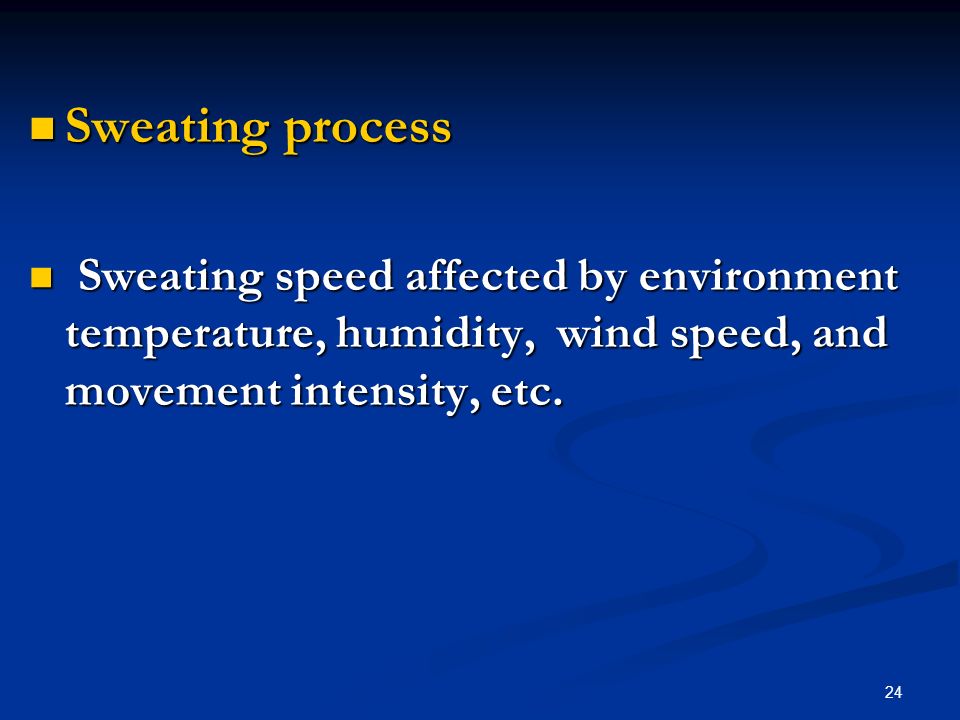 Sweating process

Sweating speed affected by environment temperature, humidity, wind speed, and movement intensity, etc.

24